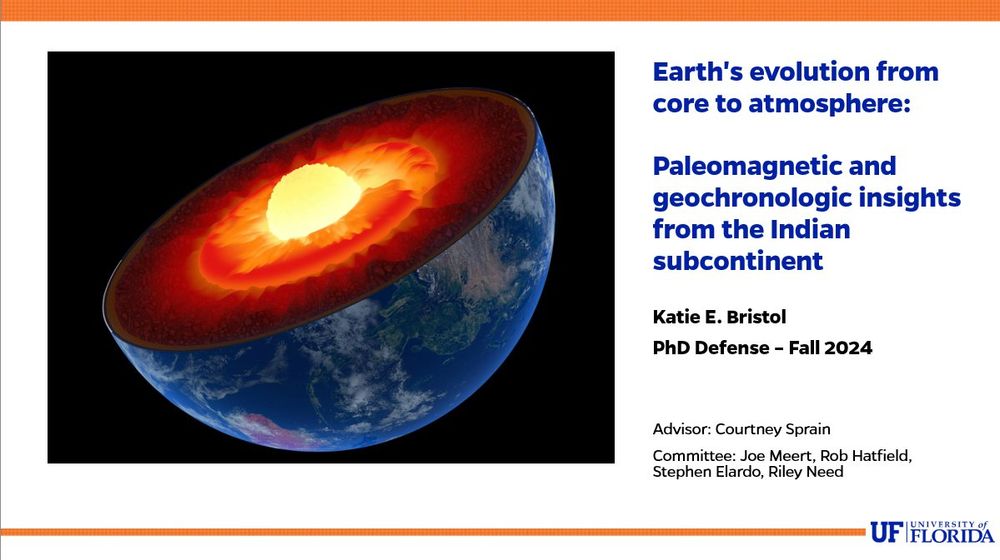 Earth's evolution from core to atmosphere:

Paleomagnetic and geochronologic insights from the Indian subcontinent

Katie E. Bristol

PhD Defense – Fall 2024

Advisor: Courtney Sprain

Committee: Joe Meert, Rob Hatfield, Stephen Elardo, Riley Need

UF UNIVERSITY of FLORIDA